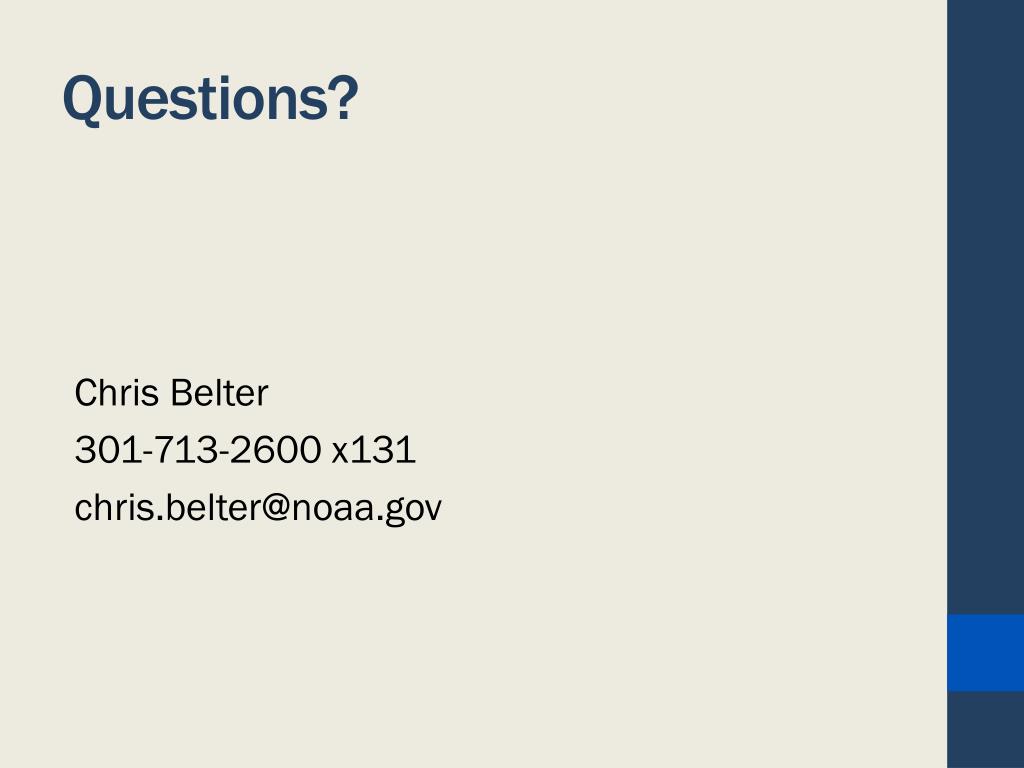 Questions?

Chris Belter
301-713-2600 x131
chris.belter@noaa.gov